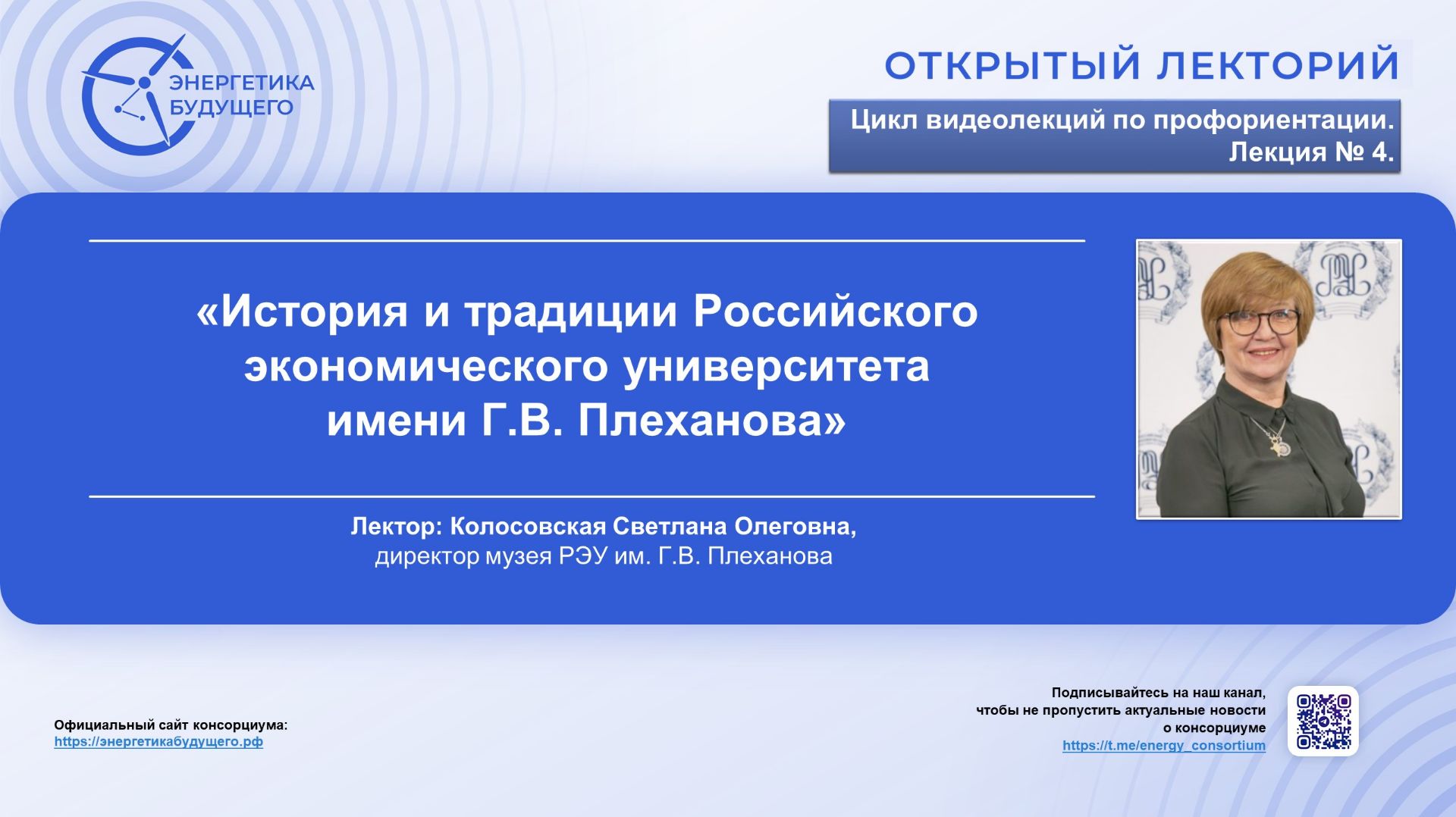 ЭНЕРГЕТИКА БУДУЩЕГО

ОТКРЫТЫЙ ЛЕКТОРИЙ

Цикл видеолекций по профориентации.
Лекция № 4.

«История и традиции Российского экономического университета имени Г.В. Плеханова»

Лектор: Колосовская Светлана Олеговна,
директор музея РЭУ им. Г.В. Плеханова

Официальный сайт консорциума:
https://энергетикабудущего.рф

Подписывайтесь на наш канал, чтобы не пропустить актуальные новости о консорциуме
https://t.me/energy_consortium